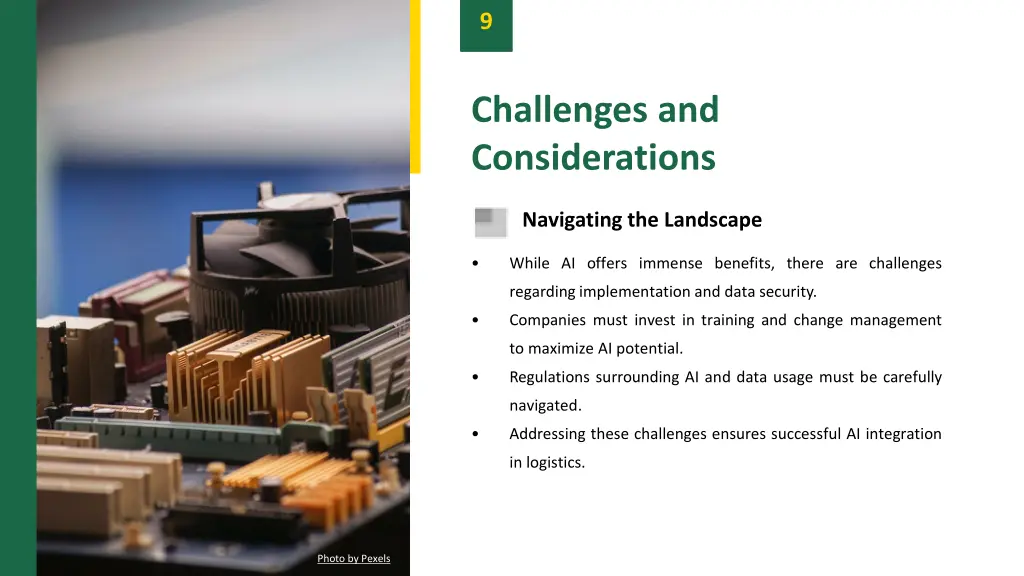 9

Challenges and Considerations

Navigating the Landscape

• While AI offers immense benefits, there are challenges regarding implementation and data security.
• Companies must invest in training and change management to maximize AI potential.
• Regulations surrounding AI and data usage must be carefully navigated.
• Addressing these challenges ensures successful AI integration in logistics.

Photo by Pexels